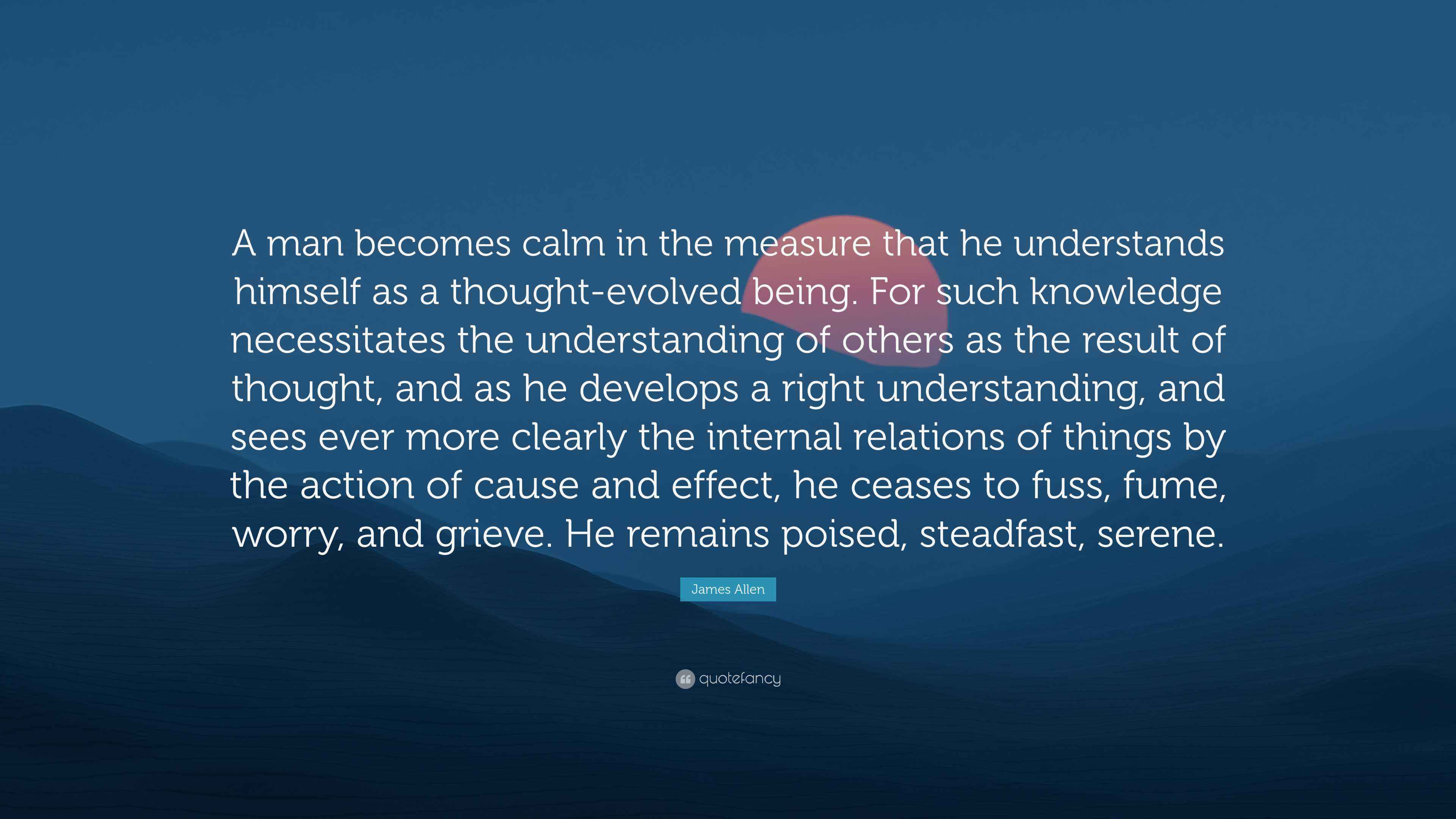 A man becomes calm in the measure that he understands himself as a thought-evolved being. For such knowledge necessitates the understanding of others as the result of thought, and as he develops a right understanding, and sees ever more clearly the internal relations of things by the action of cause and effect, he ceases to fuss, fume, worry, and grieve. He remains poised, steadfast, serene.

James Allen

quotefancy